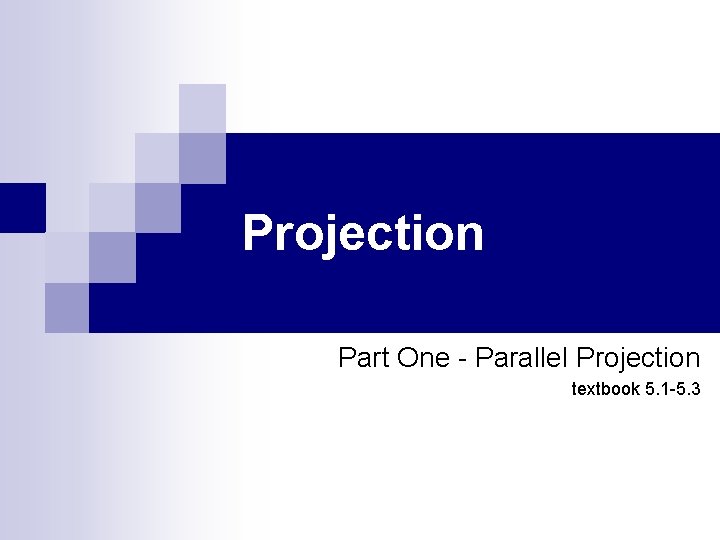 Projection

Part One - Parallel Projection
textbook 5.1-5.3